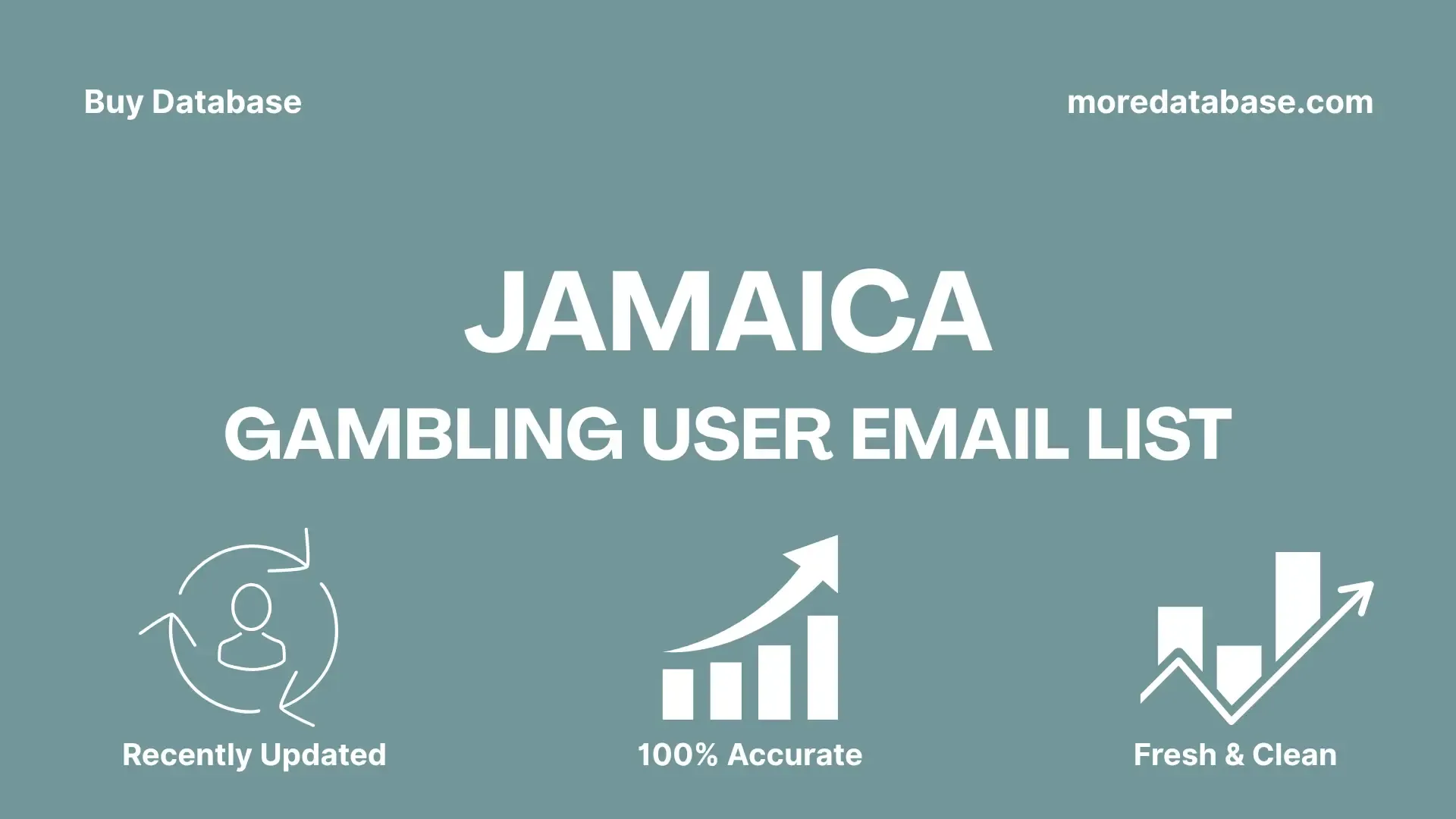 Buy Database

moredatabase.com

JAMAICA

GAMBLING USER EMAIL LIST

Recently Updated

100% Accurate

Fresh & Clean